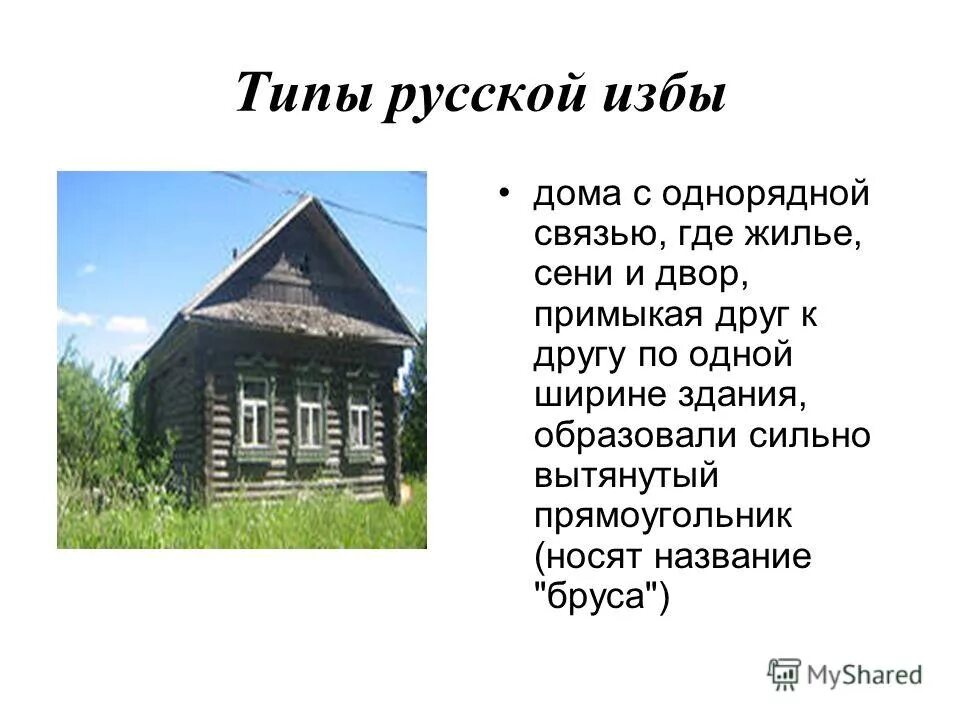 Типы русской избы

• дома с однорядной связью, где жилье, сени и двор, примыкая друг к другу по одной ширине здания, образовали сильно вытянутый прямоугольник (носят название "бруса")

MyShared